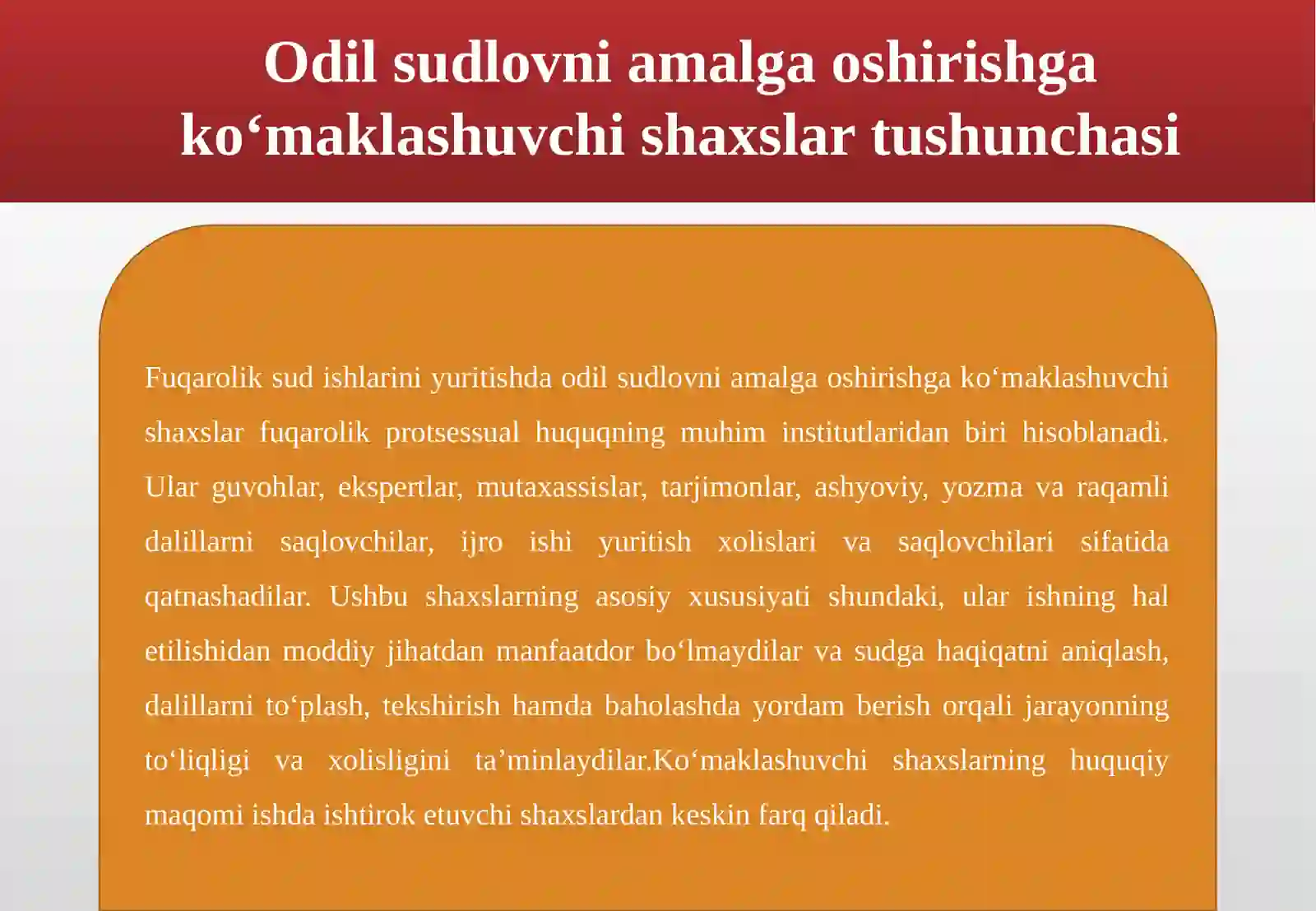 Odil sudlovni amalga oshirishga ko‘maklashuvchi shaxslar tushunchasi

Fuqarolik sud ishlarini yuritishda odil sudlovni amalga oshirishga ko‘maklashuvchi shaxslar fuqarolik protsessual huquqning muhim institutlaridan biri hisoblanadi. Ular guvohlar, ekspertlar, mutaxassislar, tarjimonlar, ashyoviy, yozma va raqamli dalillarni saqlovchilar, ijro ishi yuritish xolislari va saqlovchilari sifatida qatnashadilar. Ushbu shaxslarning asosiy xususiyati shundaki, ular ishning hal etilishidan moddiy jihatdan manfaatdor bo‘lmaydilar va sudga haqiqatni aniqlash, dalillarni to‘plash, tekshirish hamda baholashda yordam berish orqali jarayonning to‘liqligi va xolisligini ta’minlaydilar.Ko‘maklashuvchi shaxslarning huquqiy maqomi ishda ishtirok etuvchi shaxslardan keskin farq qiladi.